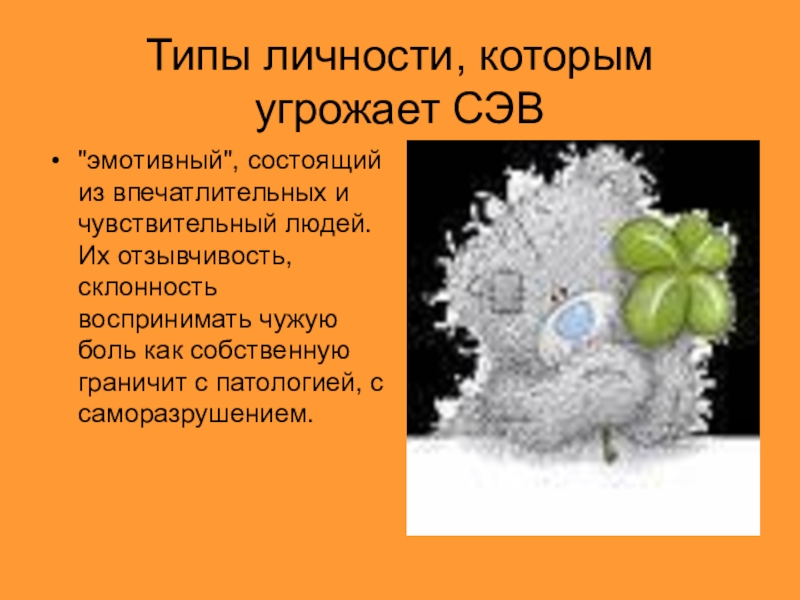 Типы личности, которым угрожает СЭВ

• "эмотивный", состоящий из впечатлительных и чувствительный людей. Их отзывчивость, склонность воспринимать чужую боль как собственную граничит с патологией, с саморазрушением.